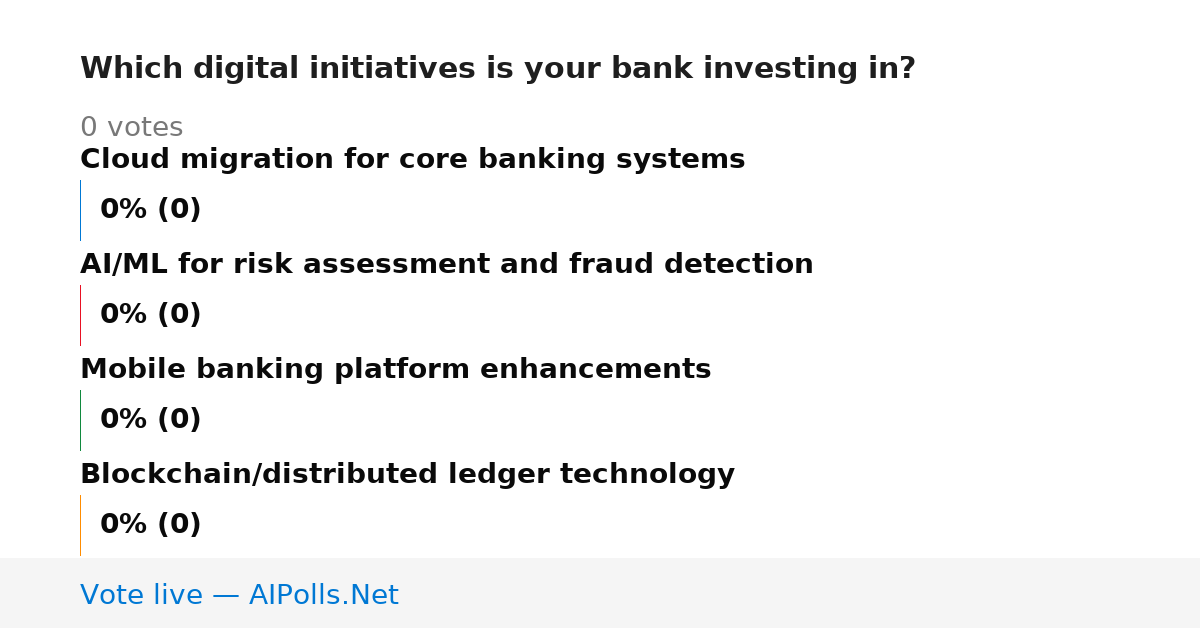 Which digital initiatives is your bank investing in?

0 votes

Cloud migration for core banking systems

0% (0)

AI/ML for risk assessment and fraud detection

0% (0)

Mobile banking platform enhancements

0% (0)

Blockchain/distributed ledger technology

0% (0)

Vote live — AIPolls.Net